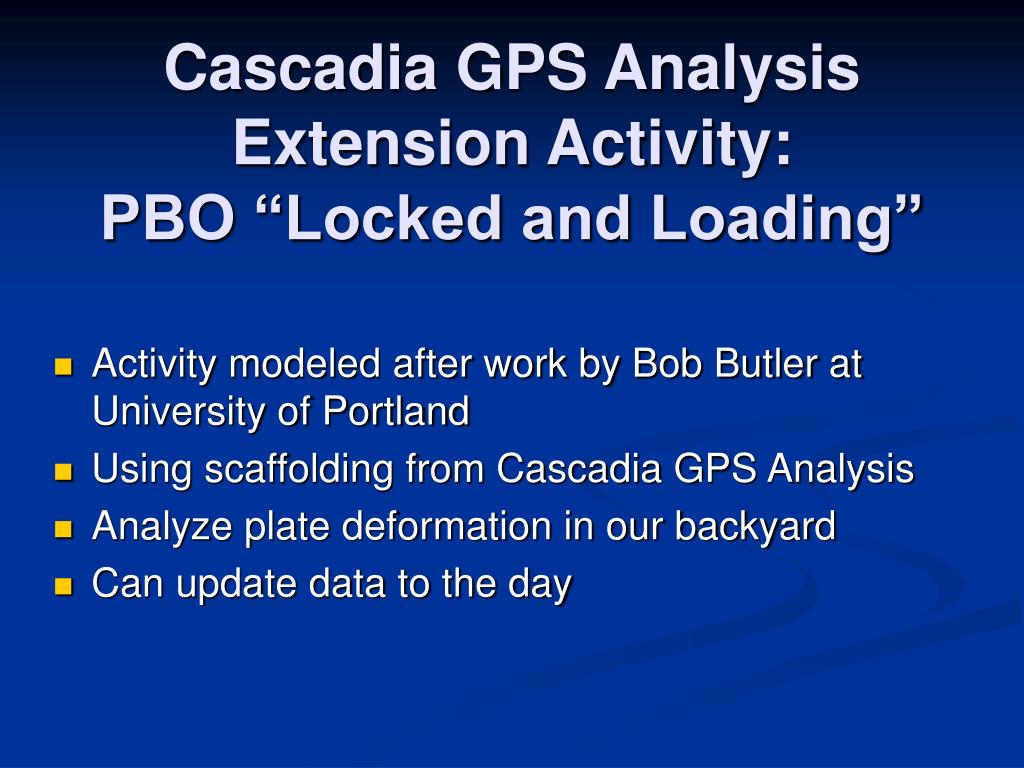 Cascadia GPS Analysis Extension Activity:
PBO “Locked and Loading”

- Activity modeled after work by Bob Butler at University of Portland
- Using scaffolding from Cascadia GPS Analysis
- Analyze plate deformation in our backyard
- Can update data to the day